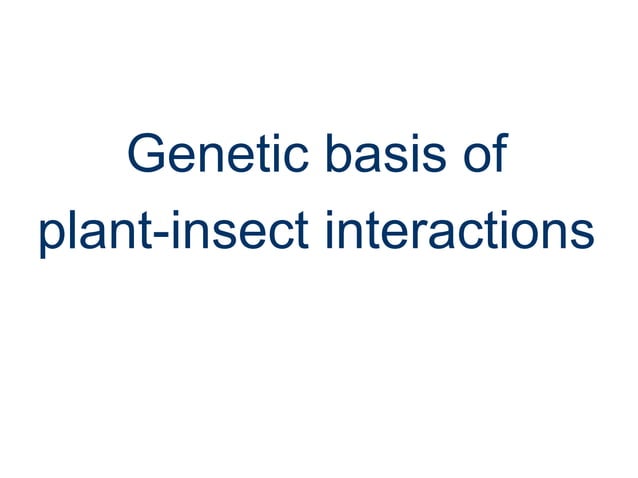 Genetic basis of plant-insect interactions